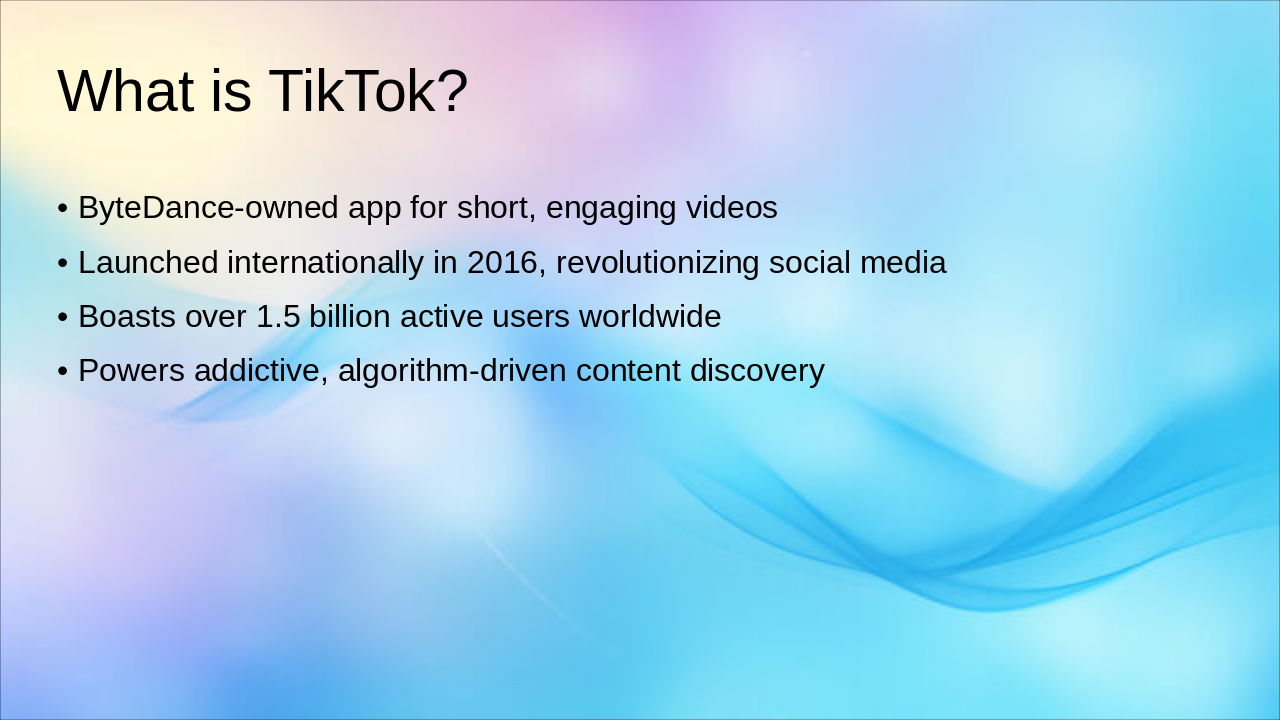 What is TikTok?

• ByteDance-owned app for short, engaging videos
• Launched internationally in 2016, revolutionizing social media
• Boasts over 1.5 billion active users worldwide
• Powers addictive, algorithm-driven content discovery